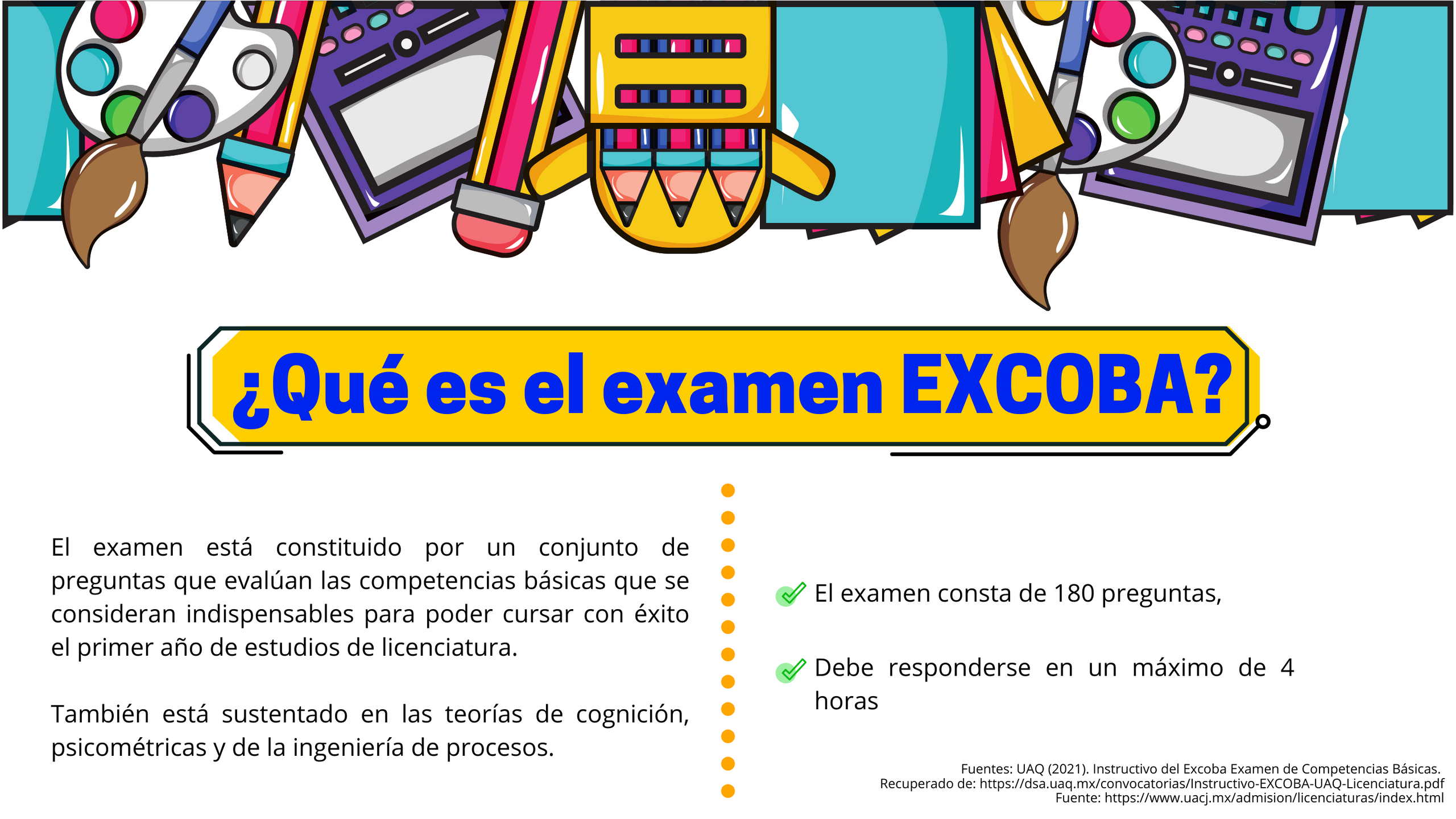 ¿Qué es el examen EXCOBA?

El examen está constituido por un conjunto de preguntas que evalúan las competencias básicas que se consideran indispensables para poder cursar con éxito el primer año de estudios de licenciatura.

También está sustentado en las teorías de cognición, psicométricas y de la ingeniería de procesos.

El examen consta de 180 preguntas,

Debe responderse en un máximo de 4 horas

Fuentes: UAQ (2021). Instructivo del Excoba Examen de Competencias Básicas. Recuperado de: https://dsa.uaq.mx/convocatorias/Instructivo-EXCOBA-UAQ-Licenciatura.pdf
Fuente: https://www.uacj.mx/admision/licenciaturas/index.html